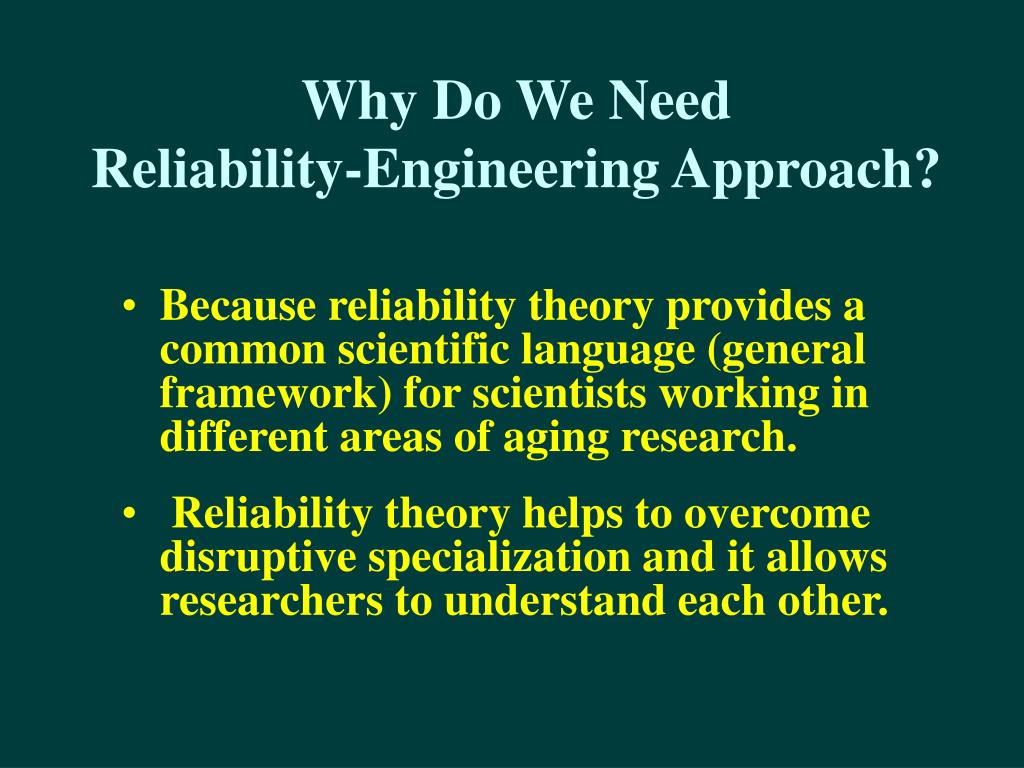 Why Do We Need
Reliability-Engineering Approach?

• Because reliability theory provides a common scientific language (general framework) for scientists working in different areas of aging research.

• Reliability theory helps to overcome disruptive specialization and it allows researchers to understand each other.